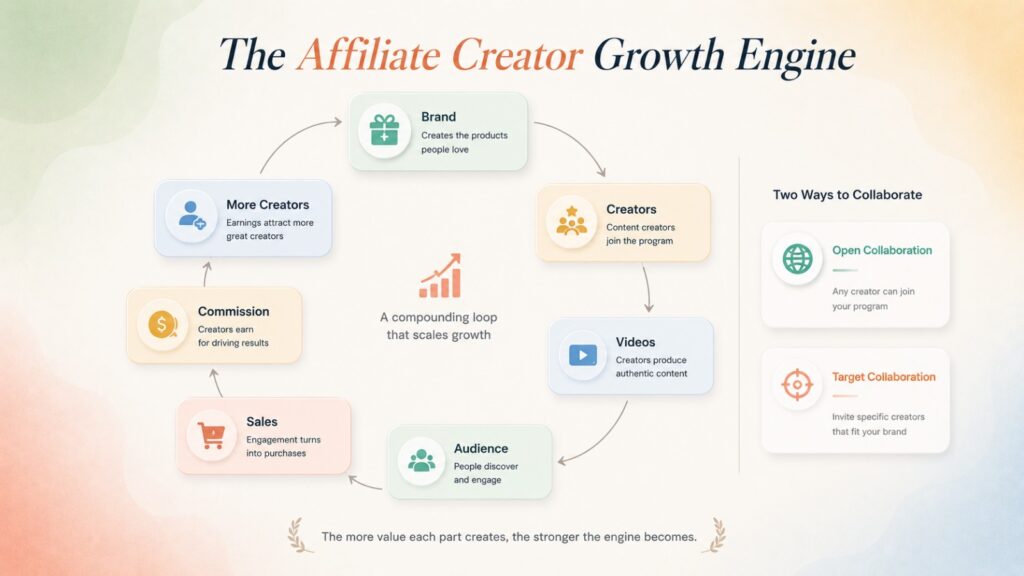 The Affiliate Creator Growth Engine

Brand
Creates the products people love

Creators
Content creators join the program

Videos
Creators produce authentic content

Audience
People discover and engage

Sales
Engagement turns into purchases

Commission
Creators earn for driving results

More Creators
Earnings attract more great creators

A compounding loop that scales growth

Two Ways to Collaborate

Open Collaboration
Any creator can join your program

Target Collaboration
Invite specific creators that fit your brand

The more value each part creates, the stronger the engine becomes.